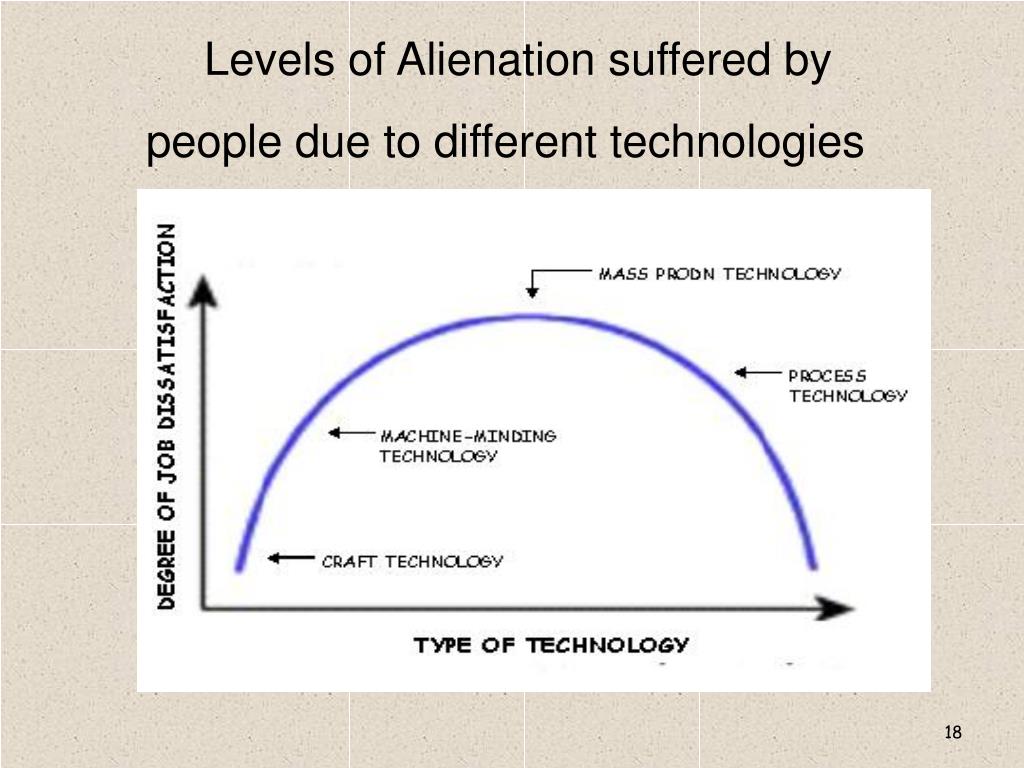 Levels of Alienation suffered by people due to different technologies

DEGREE OF JOB DISSATISFACTION

MASS PRODN TECHNOLOGY

PROCESS TECHNOLOGY

MACHINE-MINDING TECHNOLOGY

CRAFT TECHNOLOGY

TYPE OF TECHNOLOGY

18